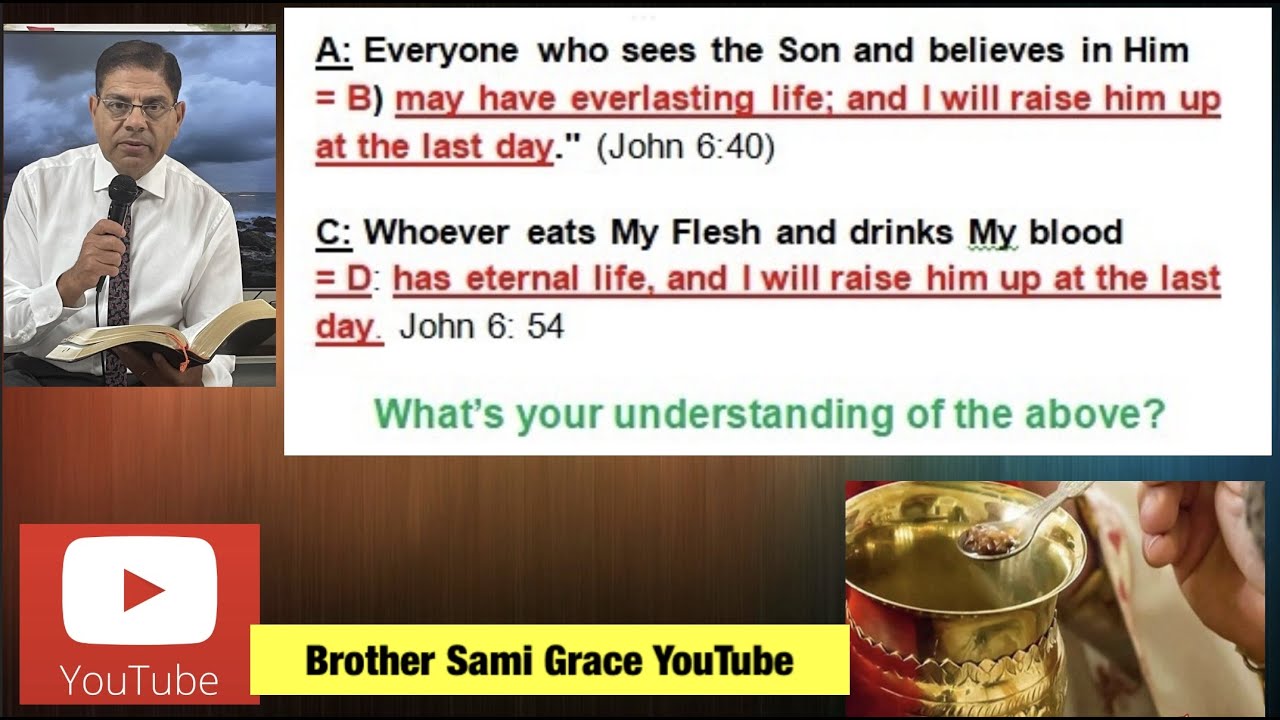 A: Everyone who sees the Son and believes in Him = B) may have everlasting life; and I will raise him up at the last day." (John 6:40)

C: Whoever eats My Flesh and drinks My blood = D: has eternal life, and I will raise him up at the last day. John 6: 54

What's your understanding of the above?

YouTube

Brother Sami Grace YouTube